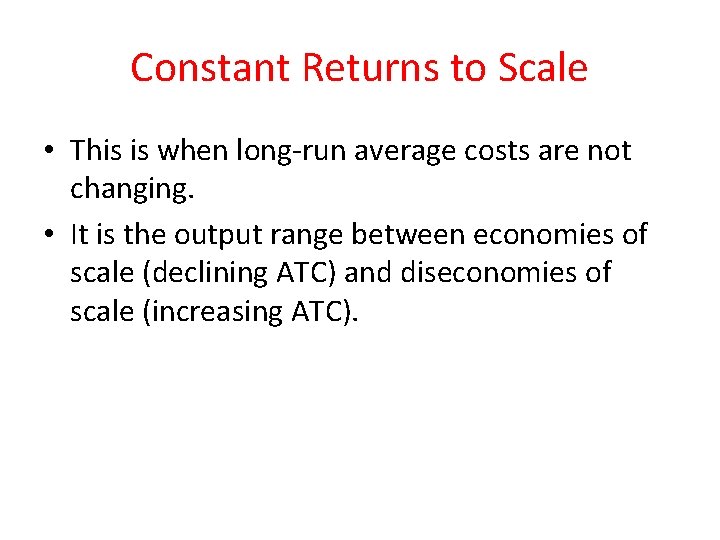 Constant Returns to Scale

• This is when long-run average costs are not changing.

• It is the output range between economies of scale (declining ATC) and diseconomies of scale (increasing ATC).